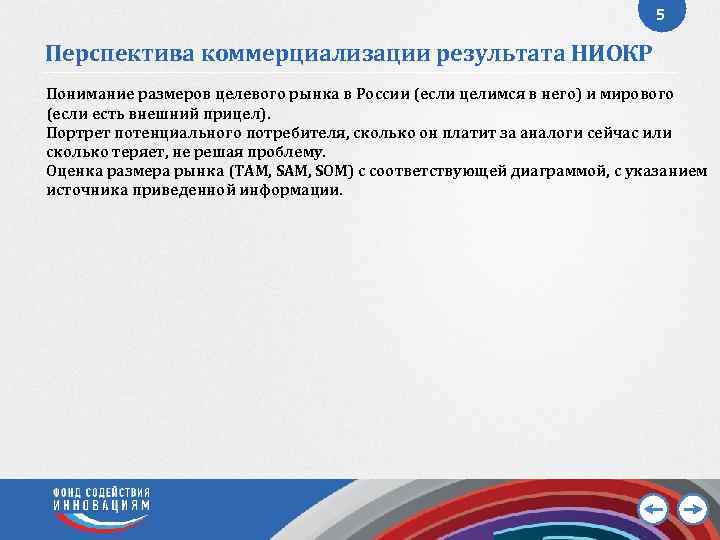 5

Перспектива коммерциализации результата НИОКР

Понимание размеров целевого рынка в России (если целимся в него) и мирового (если есть внешний прицел).
Портрет потенциального потребителя, сколько он платит за аналоги сейчас или сколько теряет, не решая проблему.
Оценка размера рынка (TAM, SAM, SOM) с соответствующей диаграммой, с указанием источника приведенной информации.

ФОНД СОДЕЙСТВИЯ ИННОВАЦИЯМ